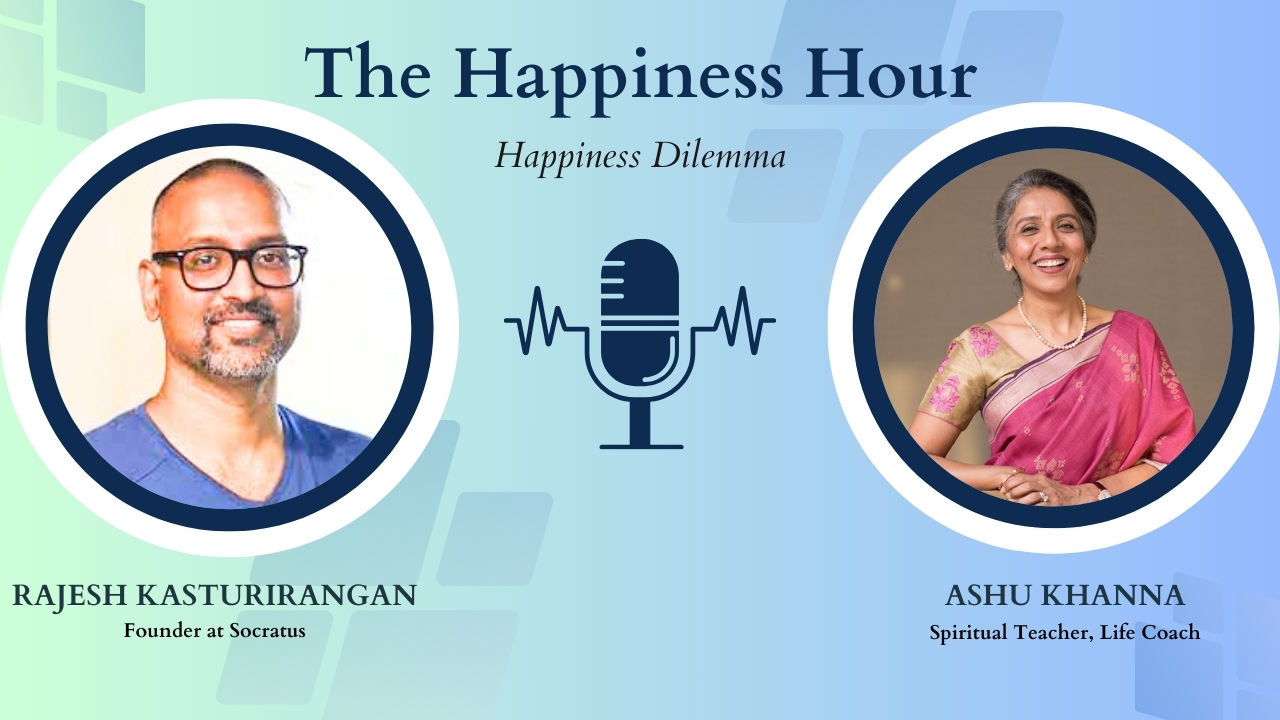 The Happiness Hour

Happiness Dilemma

RAJESH KASTURIRANGAN
Founder at Socratus

ASHU KHANNA
Spiritual Teacher, Life Coach